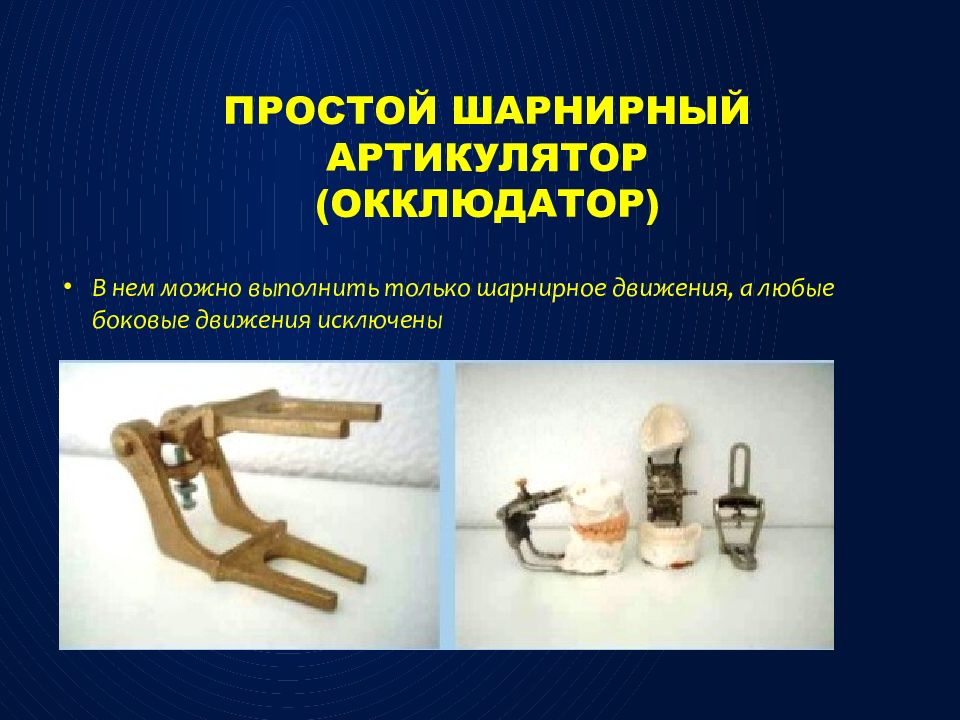 ПРОСТОЙ ШАРНИРНЫЙ АРТИКУЛЯТОР (ОККЛЮДАТОР)

• В нем можно выполнить только шарнирное движения, а любые боковые движения исключены